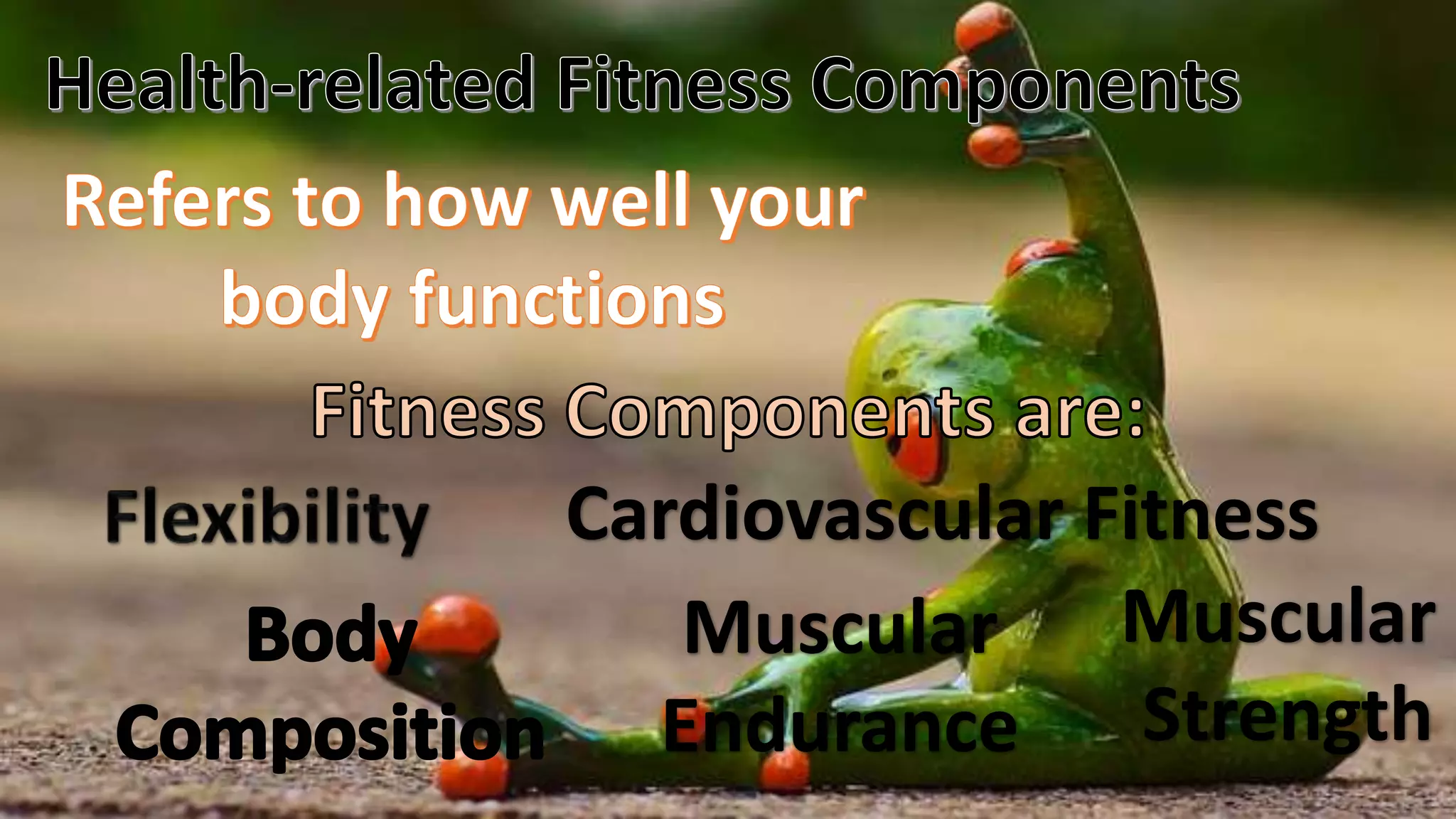 Health-related Fitness Components

Refers to how well your body functions

Fitness Components are:

Flexibility

Cardiovascular Fitness

Body Composition

Muscular Endurance

Muscular Strength